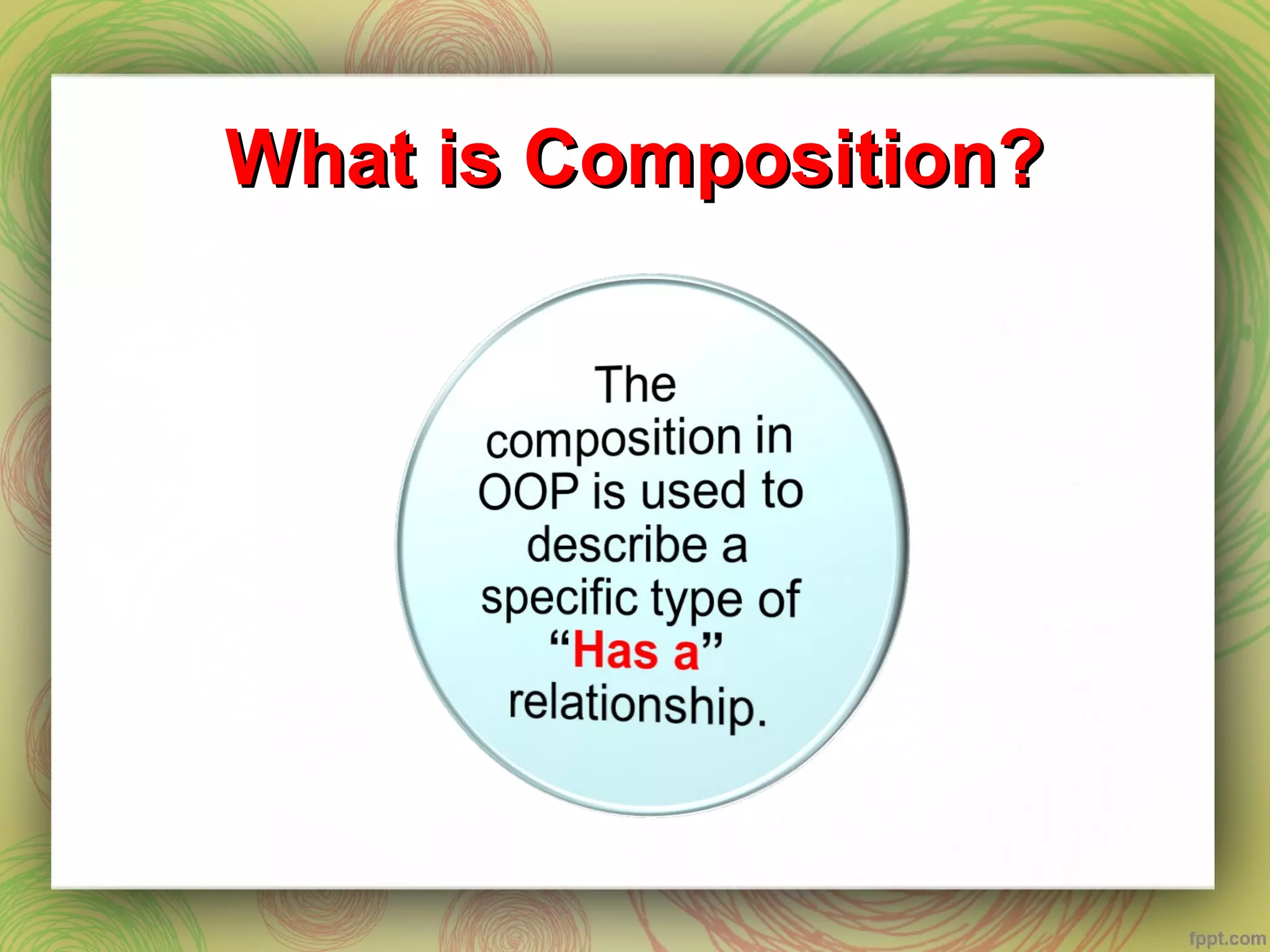 What is Composition?

The composition in OOP is used to describe a specific type of “Has a” relationship.

fppt.com